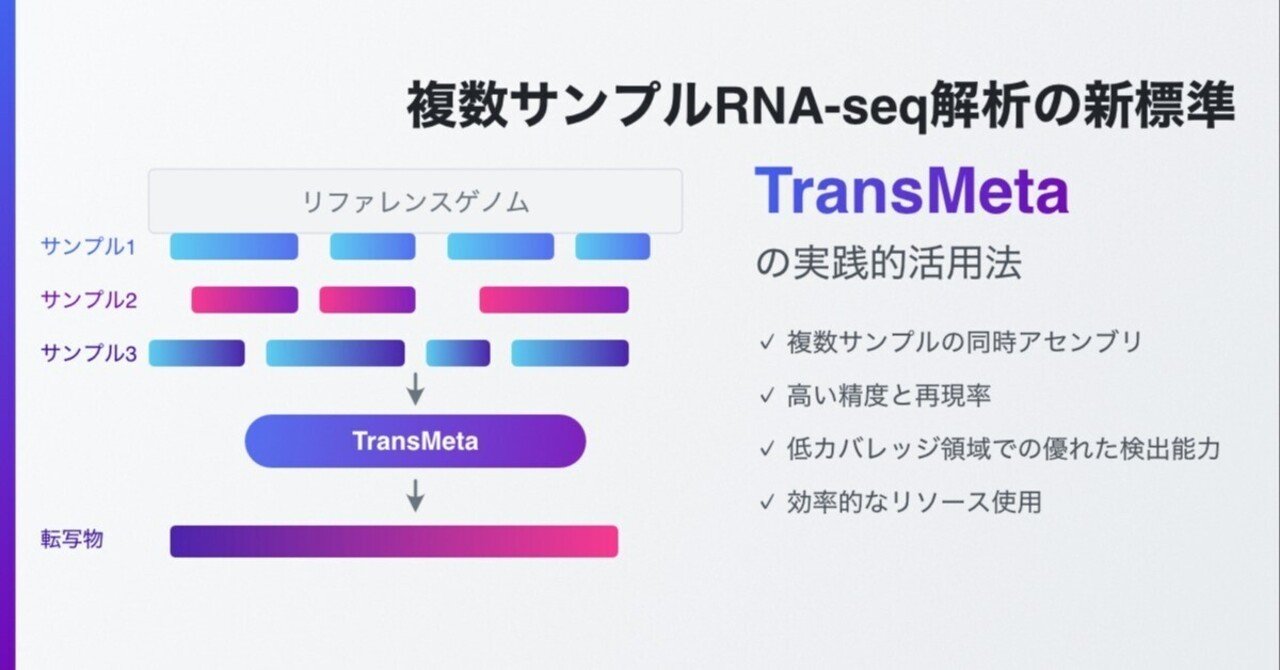 複数サンプルRNA-seq解析の新標準

リファレンスゲノム

サンプル1

サンプル2

サンプル3

TransMeta

転写物

TransMeta

の実践的活用法

✓ 複数サンプルの同時アセンブリ

✓ 高い精度と再現率

✓ 低カバレッジ領域での優れた検出能力

✓ 効率的なリソース使用